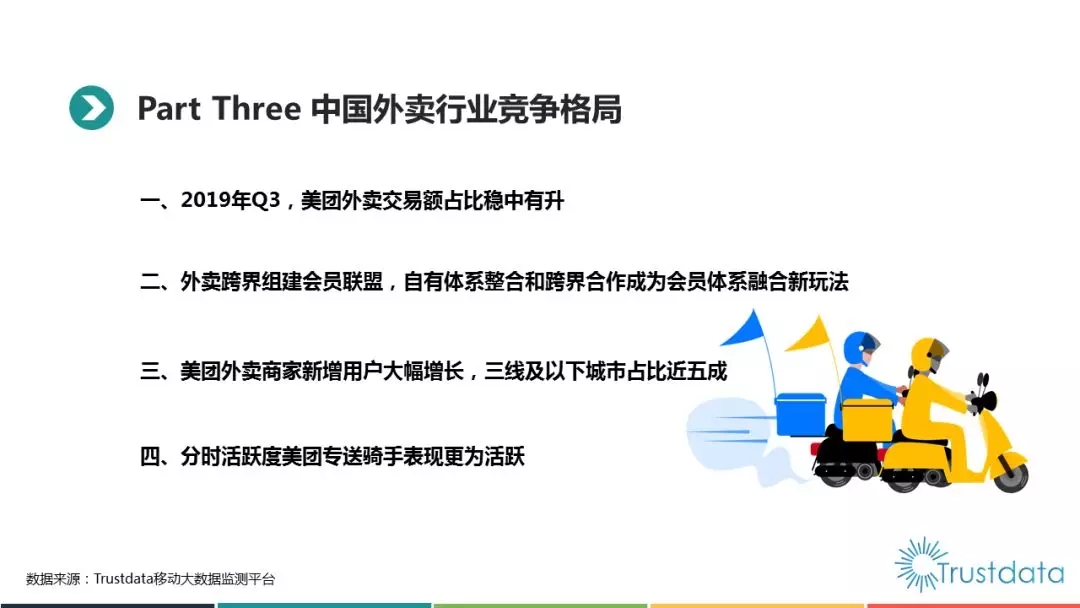 Part Three 中国外卖行业竞争格局

一、2019年Q3，美团外卖交易额占比稳中有升

二、外卖跨界组建会员联盟，自有体系整合和跨界合作成为会员体系融合新玩法

三、美团外卖商家新增用户大幅增长，三线及以下城市占比近五成

四、分时活跃度美团专送骑手表现更为活跃

数据来源：Trustdata移动大数据监测平台

Trustdata